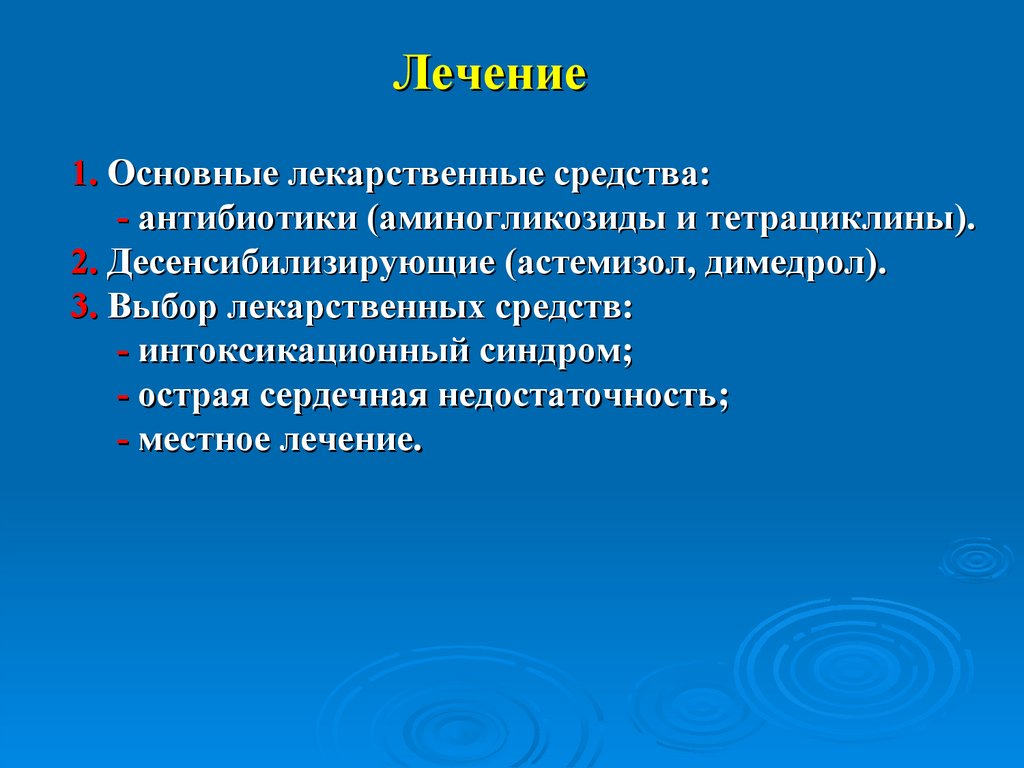 Лечение

1. Основные лекарственные средства:
- антибиотики (аминогликозиды и тетрациклины).
2. Десенсибилизирующие (астемизол, димедрол).
3. Выбор лекарственных средств:
- интоксикационный синдром;
- острая сердечная недостаточность;
- местное лечение.